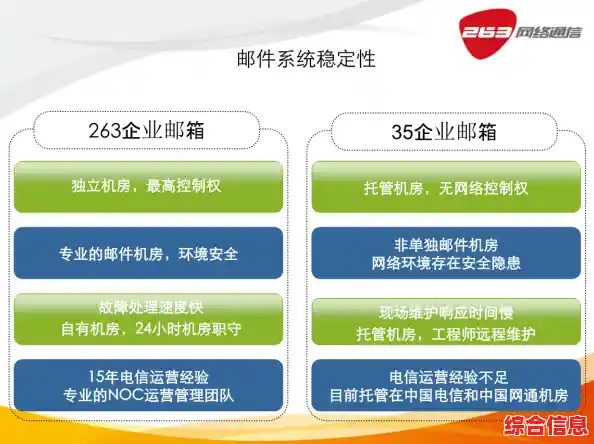 263 网络通信

邮件系统稳定性

263企业邮箱

独立机房，最高控制权

专业的邮件机房，环境安全

故障处理速度快
自有机房，24小时机房职守

15年电信运营经验
专业的NOC运营管理团队

35企业邮箱

托管机房，无网络控制权

非单独邮件机房
网络环境存在安全隐患

现场维护响应时间慢
托管机房，工程师远程维护

电信运营经验不足
目前托管在中国电信和中国网通机房

综合信息